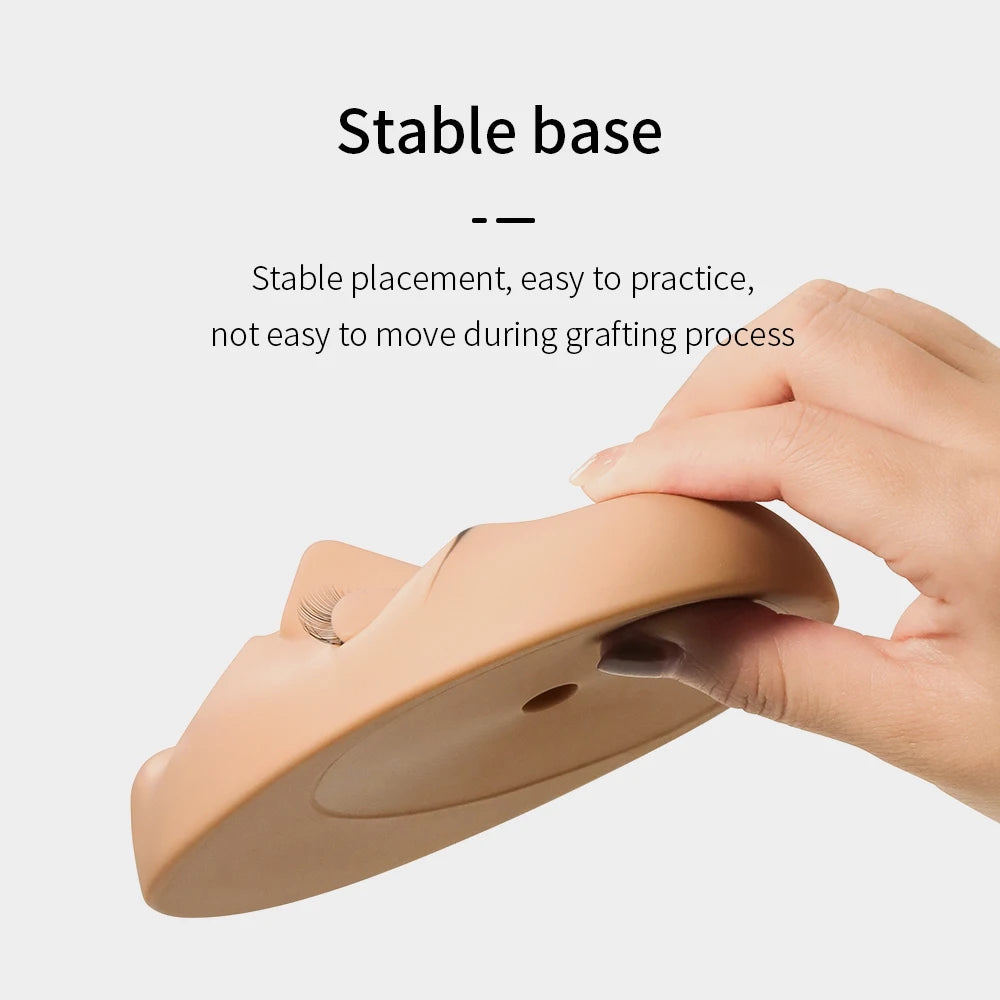 Stable base

Stable placement, easy to practice, not easy to move during grafting process